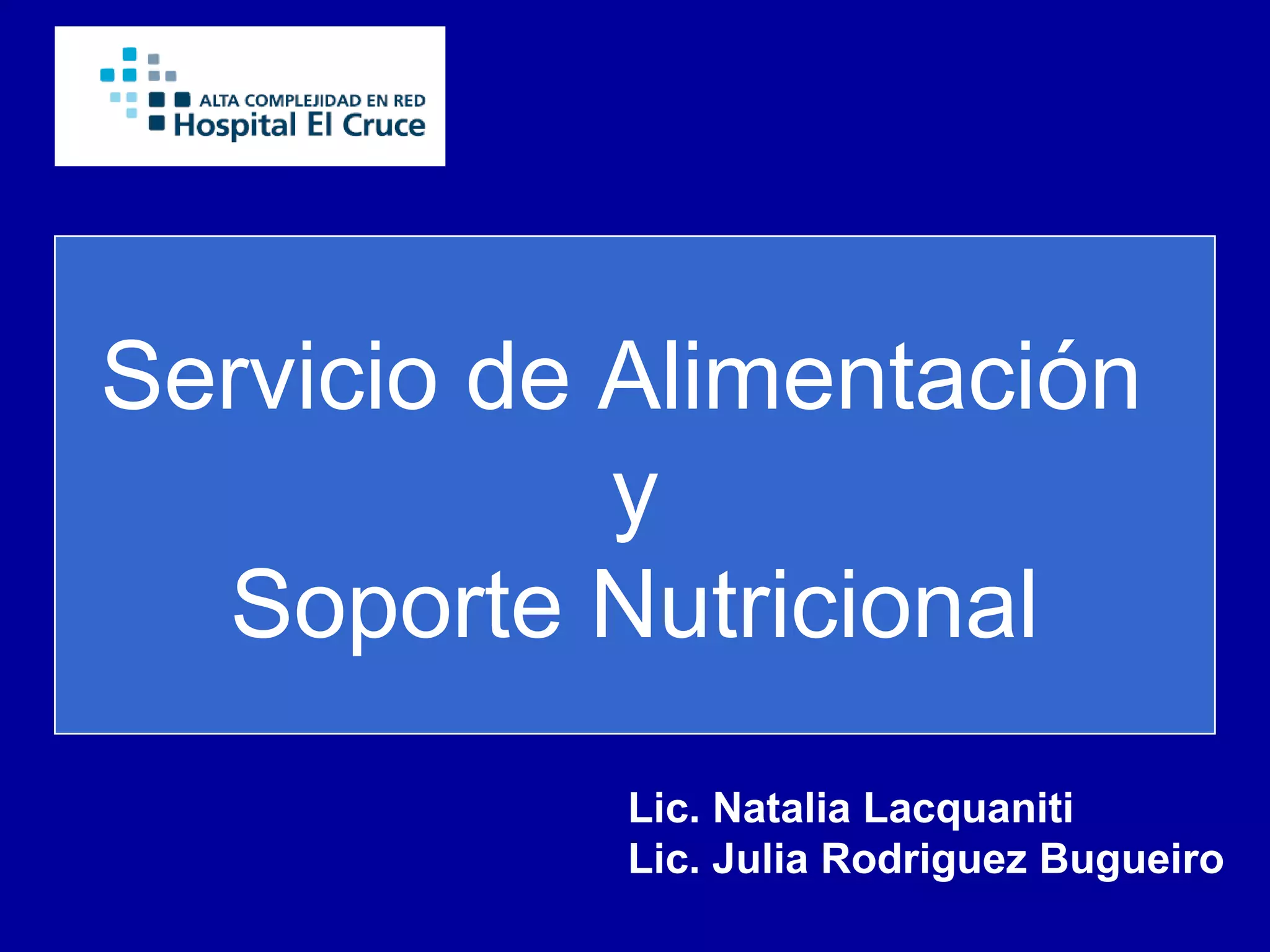 ALTA COMPLEJIDAD EN RED
Hospital El Cruce

Servicio de Alimentación
y
Soporte Nutricional

Lic. Natalia Lacquaniti
Lic. Julia Rodriguez Bugueiro